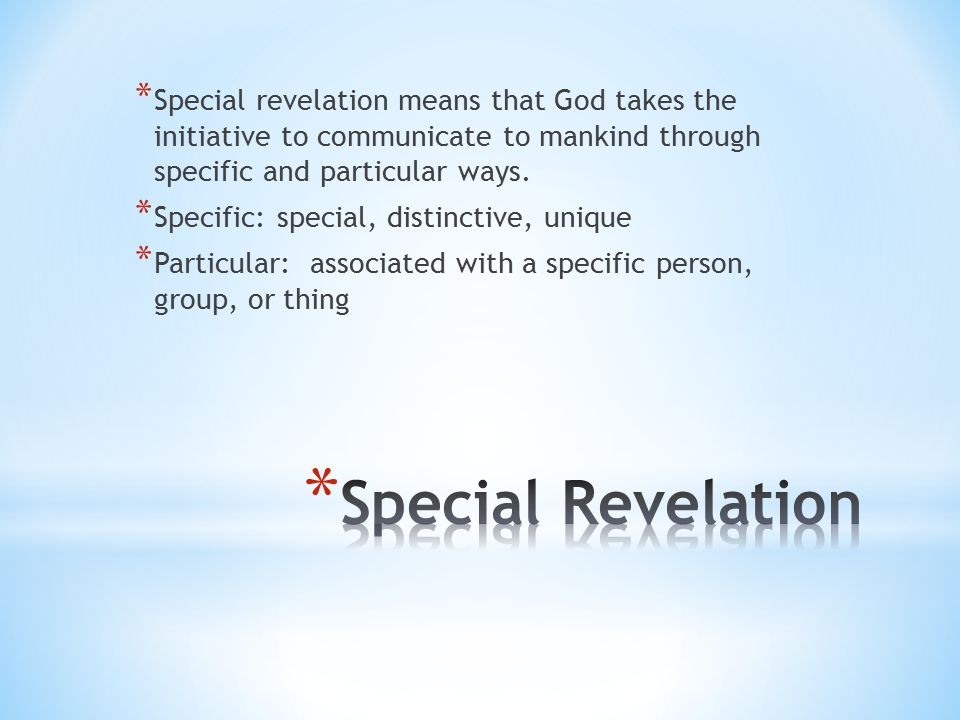 *Special revelation means that God takes the initiative to communicate to mankind through specific and particular ways.

*Specific: special, distinctive, unique

*Particular: associated with a specific person, group, or thing

*Special Revelation